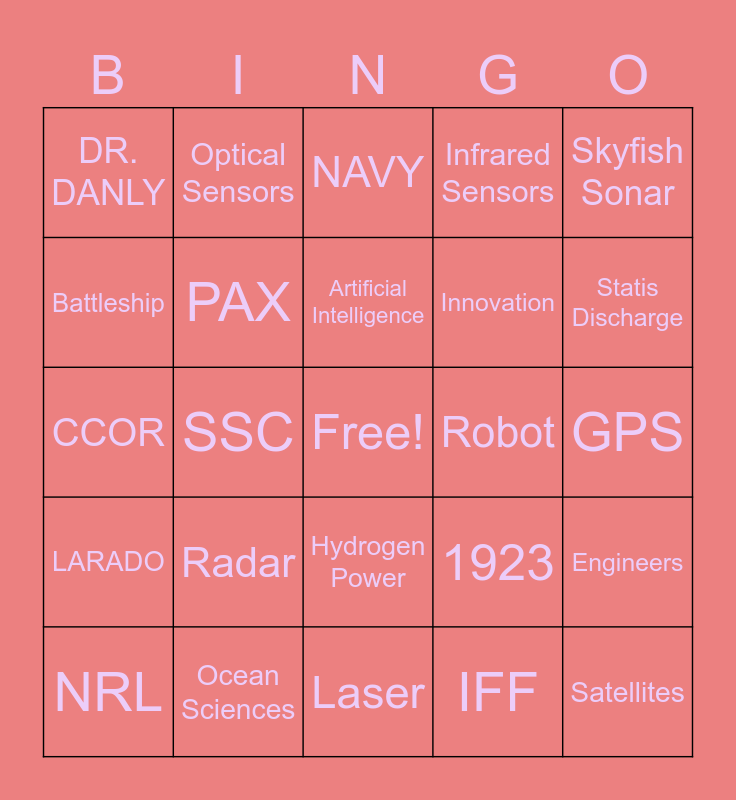 | B | I | N | G | O |
|---|---|---|---|---|
| DR. DANLY | Optical Sensors | NAVY | Infrared Sensors | Skyfish Sonar |
| Battleship | PAX | Artificial Intelligence | Innovation | Statis Discharge |
| CCOR | SSC | Free! | Robot | GPS |
| LARADO | Radar | Hydrogen Power | 1923 | Engineers |
| NRL | Ocean Sciences | Laser | IFF | Satellites |